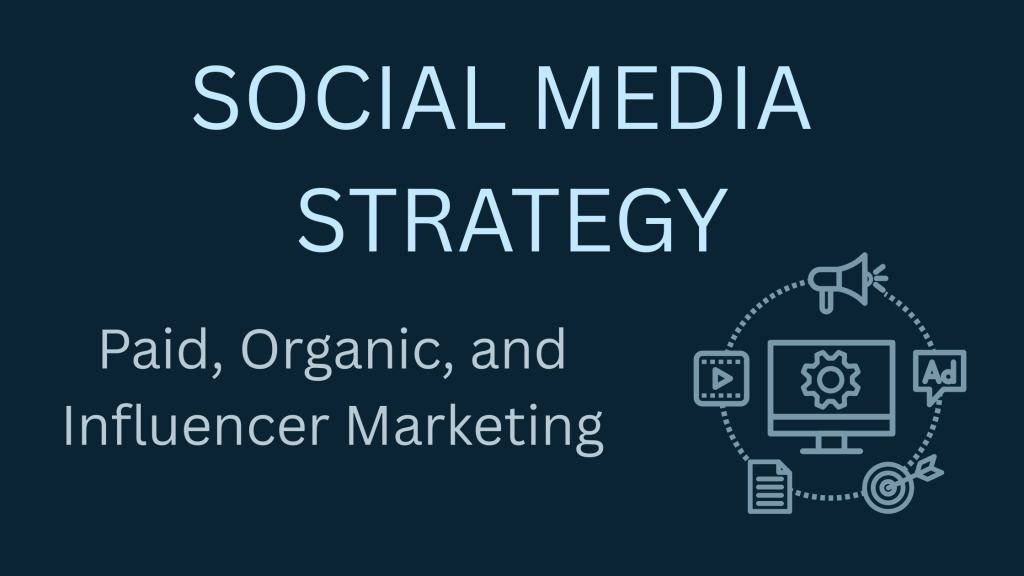 SOCIAL MEDIA STRATEGY

Paid, Organic, and Influencer Marketing

Ad